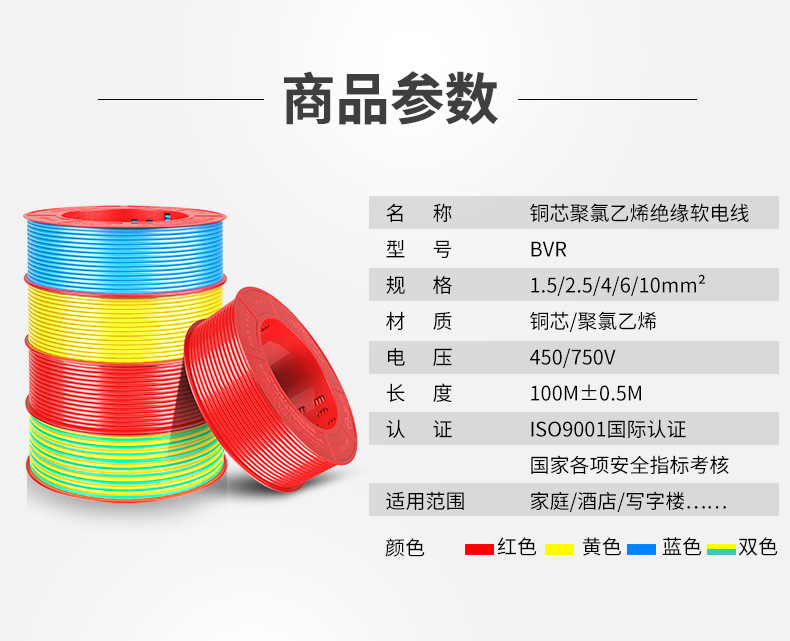 商品参数

| 名　称 | 铜芯聚氯乙烯绝缘软电线 |
|---|---|
| 型　号 | BVR |
| 规　格 | 1.5/2.5/4/6/10mm² |
| 材　质 | 铜芯/聚氯乙烯 |
| 电　压 | 450/750V |
| 长　度 | 100M±0.5M |
| 认　证 | ISO9001国际认证 |
| | 国家各项安全指标考核 |
| 适用范围 | 家庭/酒店/写字楼...... |

颜色　红色　黄色　蓝色　双色